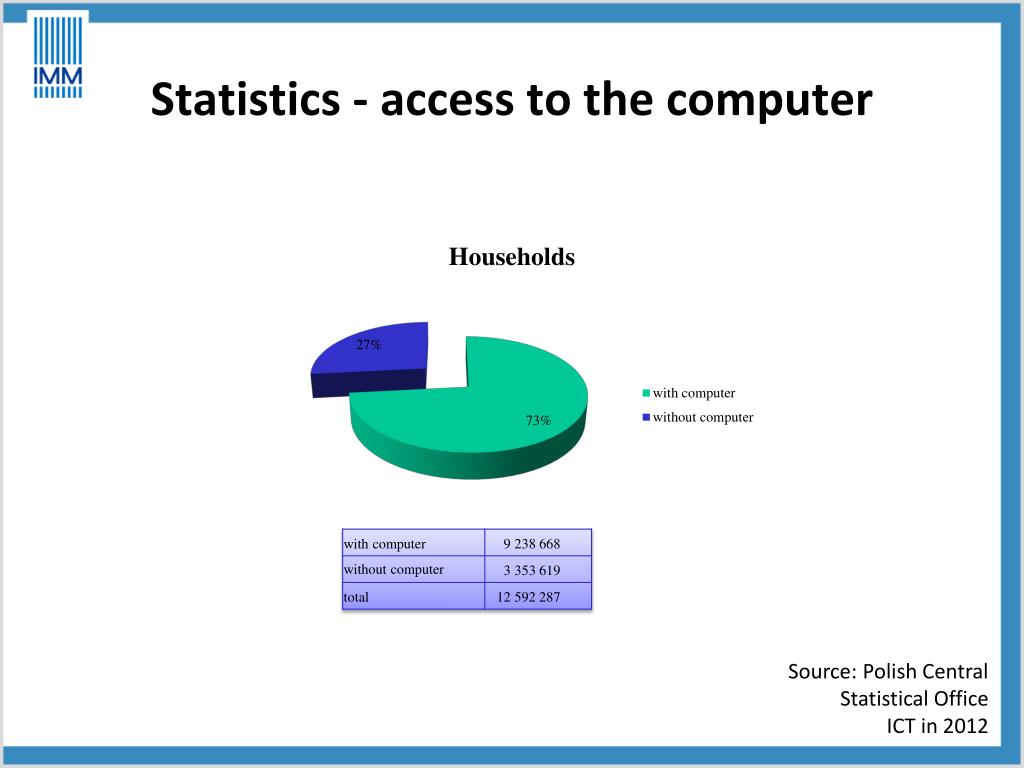 IMM

Statistics - access to the computer

Households

27%

73%

with computer
without computer

| with computer | 9 238 668 |
|---|---|
| without computer | 3 353 619 |
| total | 12 592 287 |

Source: Polish Central Statistical Office ICT in 2012